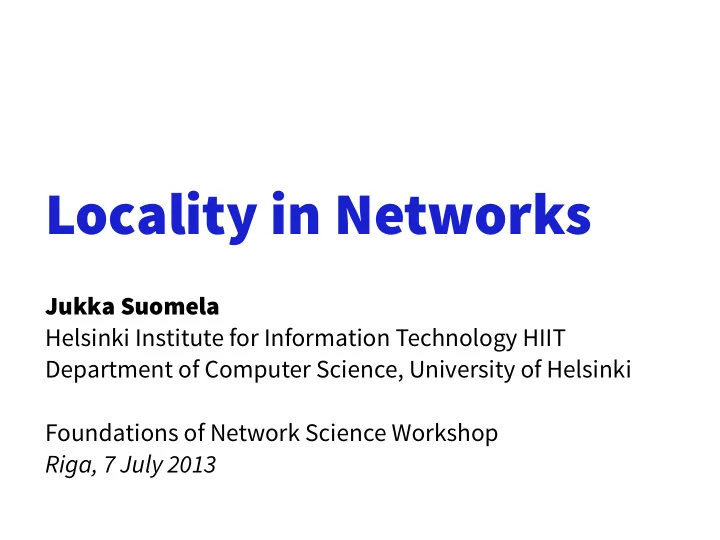 Locality in Networks

Jukka Suomela
Helsinki Institute for Information Technology HIIT
Department of Computer Science, University of Helsinki

Foundations of Network Science Workshop
Riga, 7 July 2013